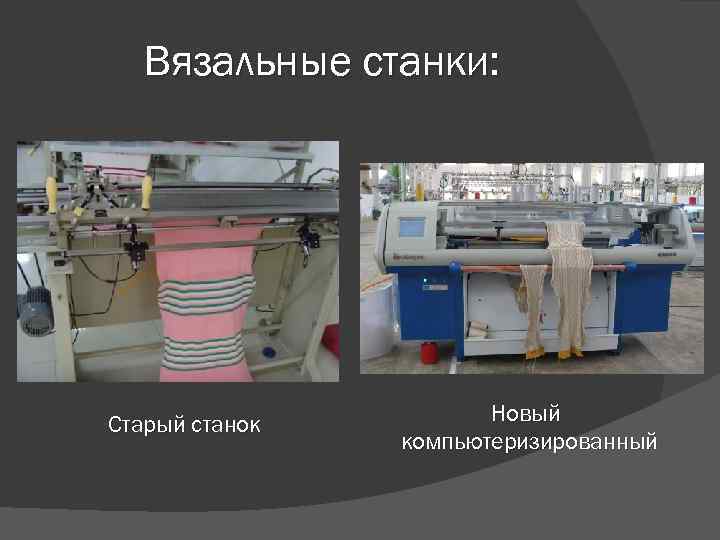 Вязальные станки:

Старый станок

Новый компьютеризированный